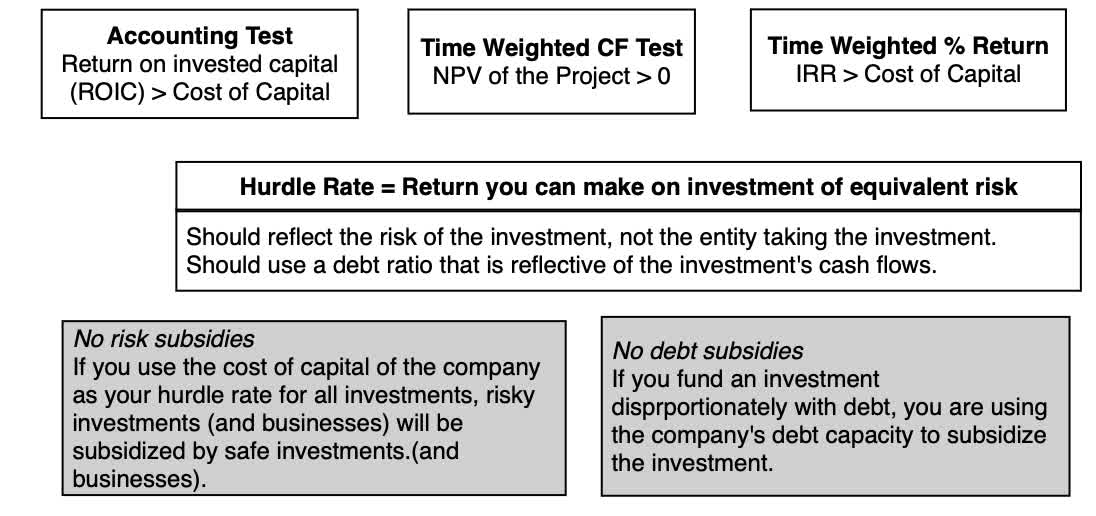 **Accounting Test**
Return on invested capital (ROIC) > Cost of Capital

**Time Weighted CF Test**
NPV of the Project > 0

**Time Weighted % Return**
IRR > Cost of Capital

**Hurdle Rate = Return you can make on investment of equivalent risk**

Should reflect the risk of the investment, not the entity taking the investment.
Should use a debt ratio that is reflective of the investment's cash flows.

*No risk subsidies*
If you use the cost of capital of the company as your hurdle rate for all investments, risky investments (and businesses) will be subsidized by safe investments.(and businesses).

*No debt subsidies*
If you fund an investment disprportionately with debt, you are using the company's debt capacity to subsidize the investment.